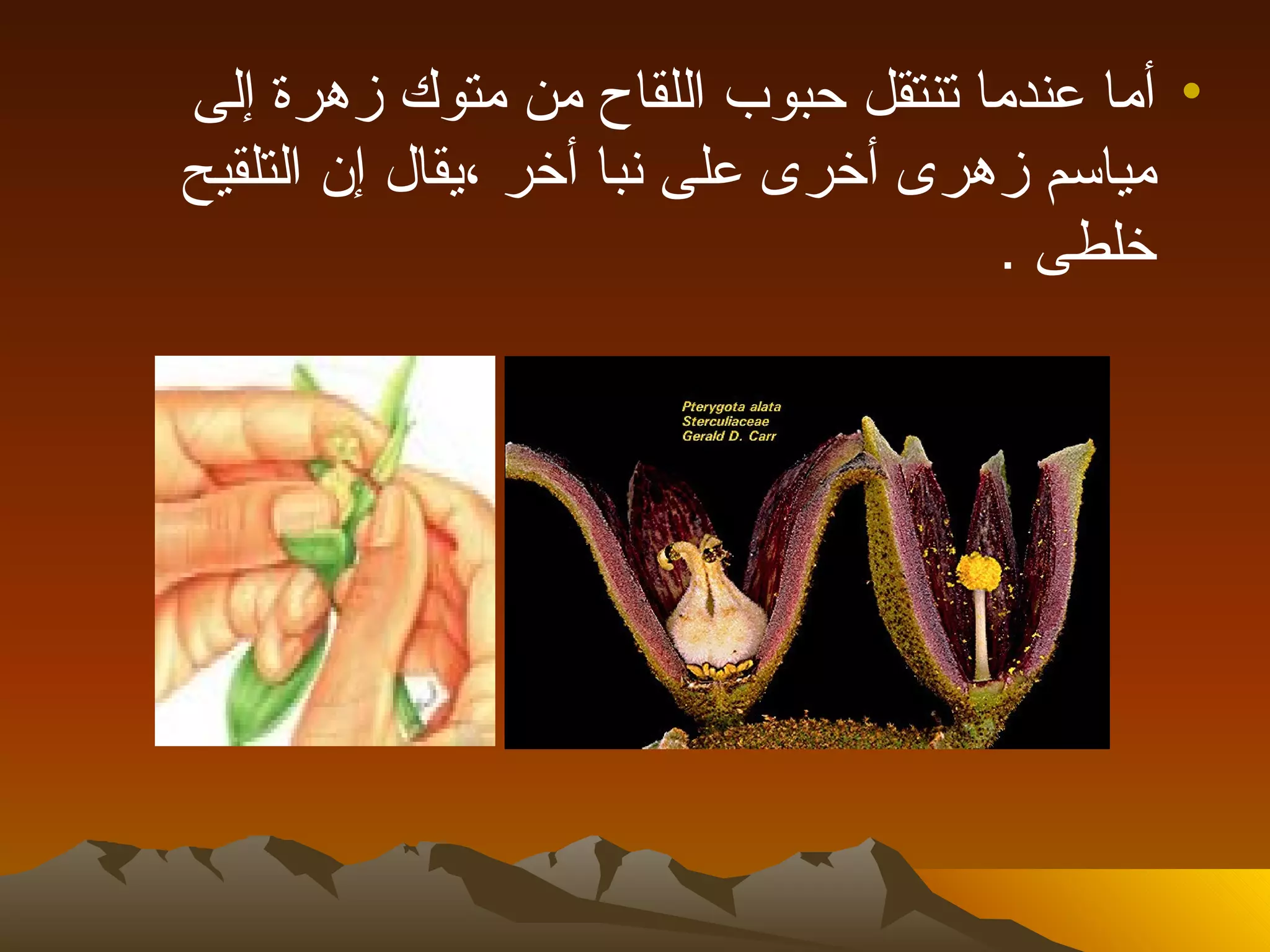 • أما عندما تنتقل حبوب اللقاح من متوك زهرة إلى مياسم زهرى أخرى على نبا أخر ،يقال إن التلقيح خلطى .

Pterygota alata
Sterculiaceae
Gerald D. Carr